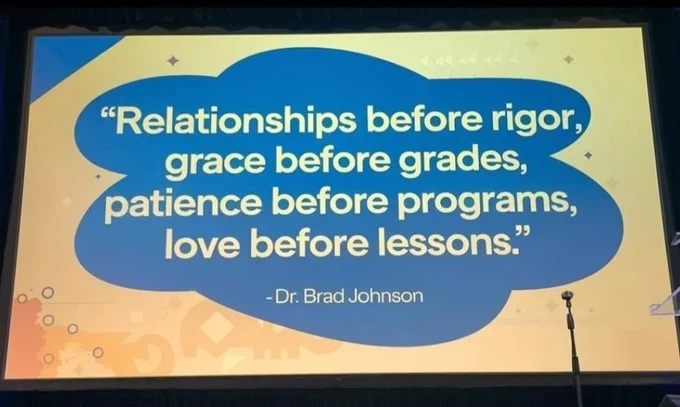 “Relationships before rigor, grace before grades, patience before programs, love before lessons.”

-Dr. Brad Johnson